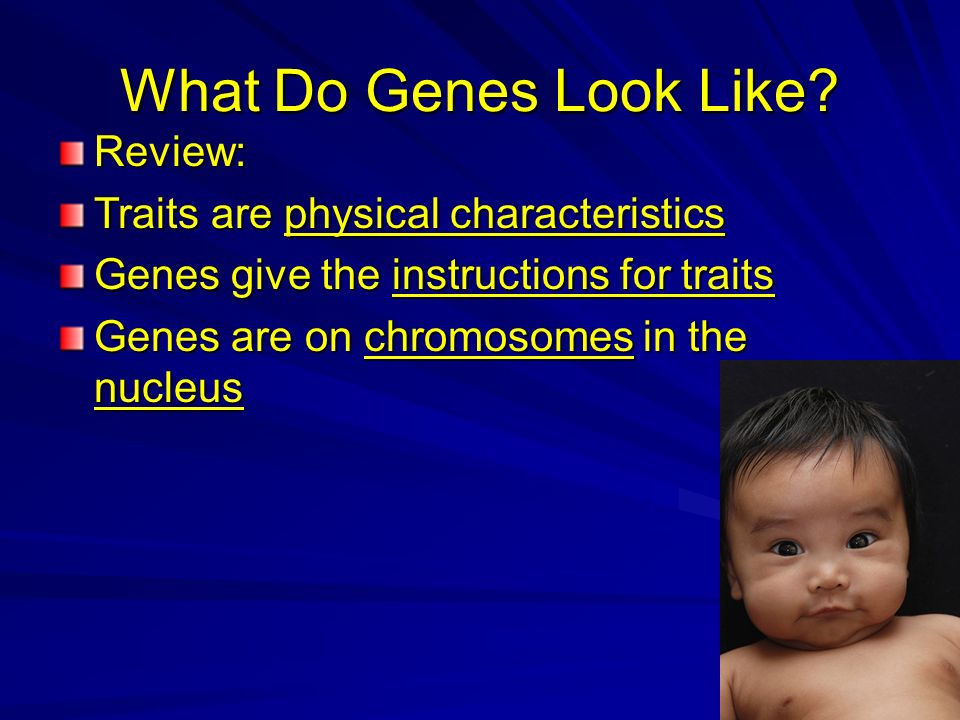 What Do Genes Look Like?

Review:

Traits are physical characteristics

Genes give the instructions for traits

Genes are on chromosomes in the nucleus